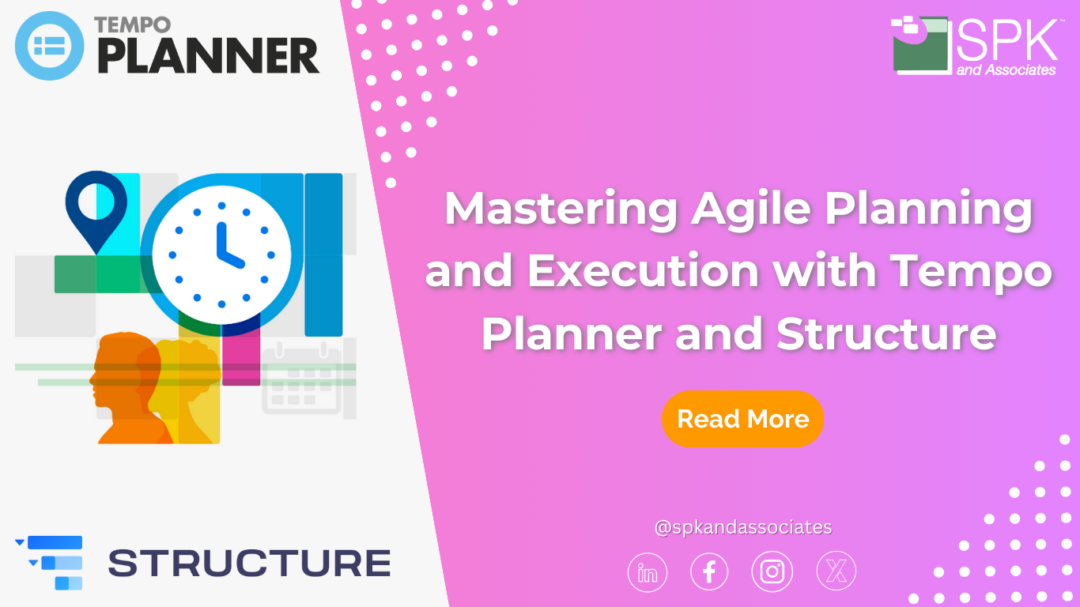 TEMPO
PLANNER

SPK
and Associates

Mastering Agile Planning and Execution with Tempo Planner and Structure

Read More

STRUCTURE

@spkandassociates